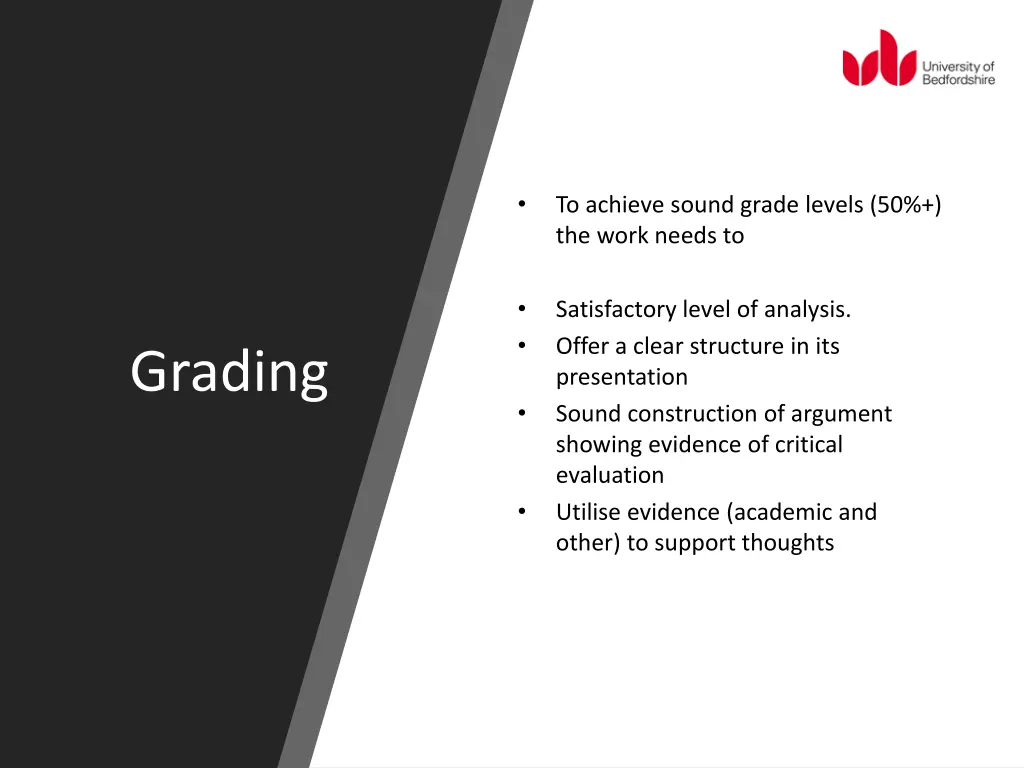 University of Bedfordshire

Grading

• To achieve sound grade levels (50%+) the work needs to

• Satisfactory level of analysis.
• Offer a clear structure in its presentation
• Sound construction of argument showing evidence of critical evaluation
• Utilise evidence (academic and other) to support thoughts